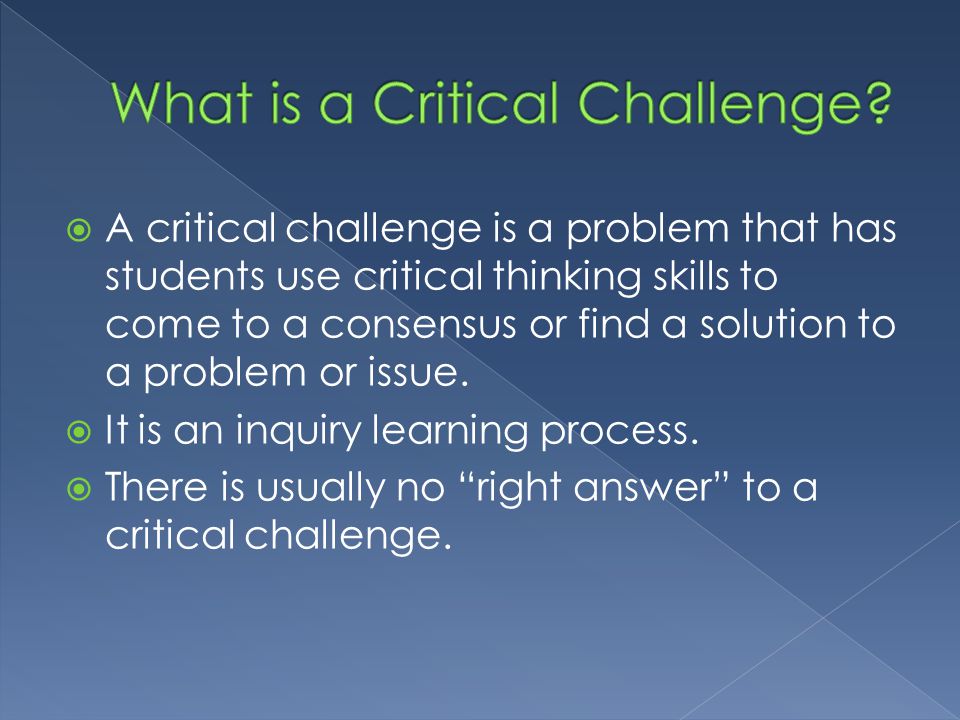 What is a Critical Challenge?

A critical challenge is a problem that has students use critical thinking skills to come to a consensus or find a solution to a problem or issue.

It is an inquiry learning process.

There is usually no “right answer” to a critical challenge.